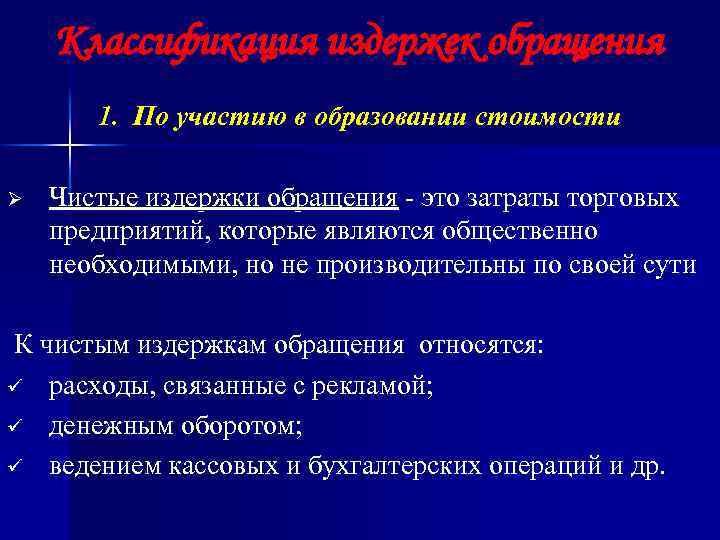 Классификация издержек обращения

1. По участию в образовании стоимости

➢ Чистые издержки обращения - это затраты торговых предприятий, которые являются общественно необходимыми, но не производительны по своей сути

К чистым издержкам обращения относятся:
✓ расходы, связанные с рекламой;
✓ денежным оборотом;
✓ ведением кассовых и бухгалтерских операций и др.